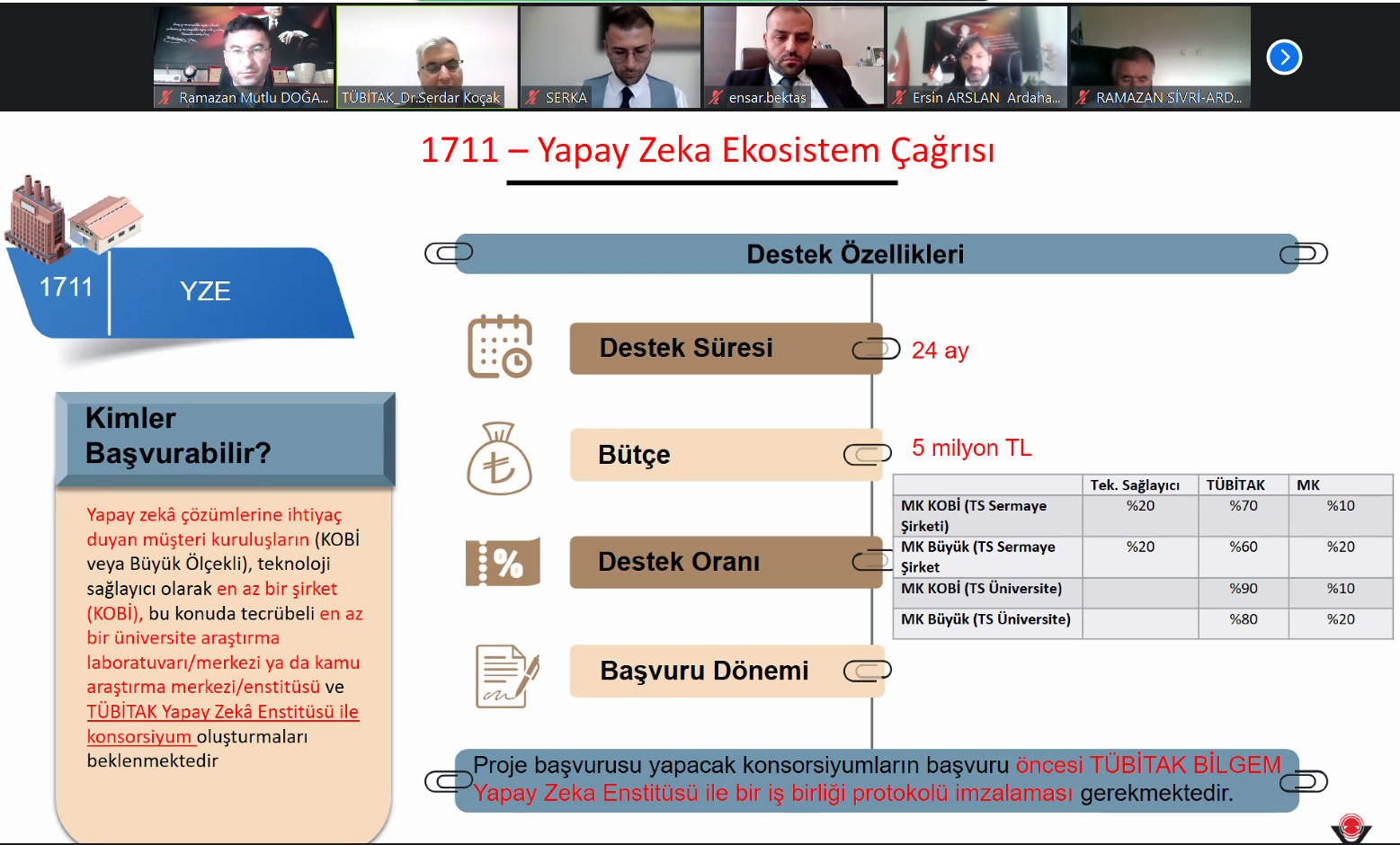 Ramazan Mutlu DOĞA...
TÜBİTAK_Dr.Serdar Koçak
SERKA
ensar.bektas
Ersin ARSLAN Ardaha...
RAMAZAN SİVRİ-ARD...

1711 – Yapay Zeka Ekosistem Çağrısı

1711
YZE

Kimler Başvurabilir?

Yapay zekâ çözümlerine ihtiyaç duyan müşteri kuruluşların (KOBİ veya Büyük Ölçekli), teknoloji sağlayıcı olarak en az bir şirket (KOBİ), bu konuda tecrübeli en az bir üniversite araştırma laboratuvarı/merkezi ya da kamu araştırma merkezi/enstitüsü ve TÜBİTAK Yapay Zekâ Enstitüsü ile konsorsiyum oluşturmaları beklenmektedir

Destek Özellikleri

Destek Süresi
24 ay

Bütçe
5 milyon TL

Destek Oranı

| | Tek. Sağlayıcı | TÜBİTAK | MK |
|---|---|---|---|
| MK KOBİ (TS Sermaye Şirketi) | %20 | %70 | %10 |
| MK Büyük (TS Sermaye Şirket | %20 | %60 | %20 |
| MK KOBİ (TS Üniversite) | | %90 | %10 |
| MK Büyük (TS Üniversite) | | %80 | %20 |

Başvuru Dönemi

Proje başvurusu yapacak konsorsiyumların başvuru öncesi TÜBİTAK BİLGEM Yapay Zeka Enstitüsü ile bir iş birliği protokolü imzalaması gerekmektedir.